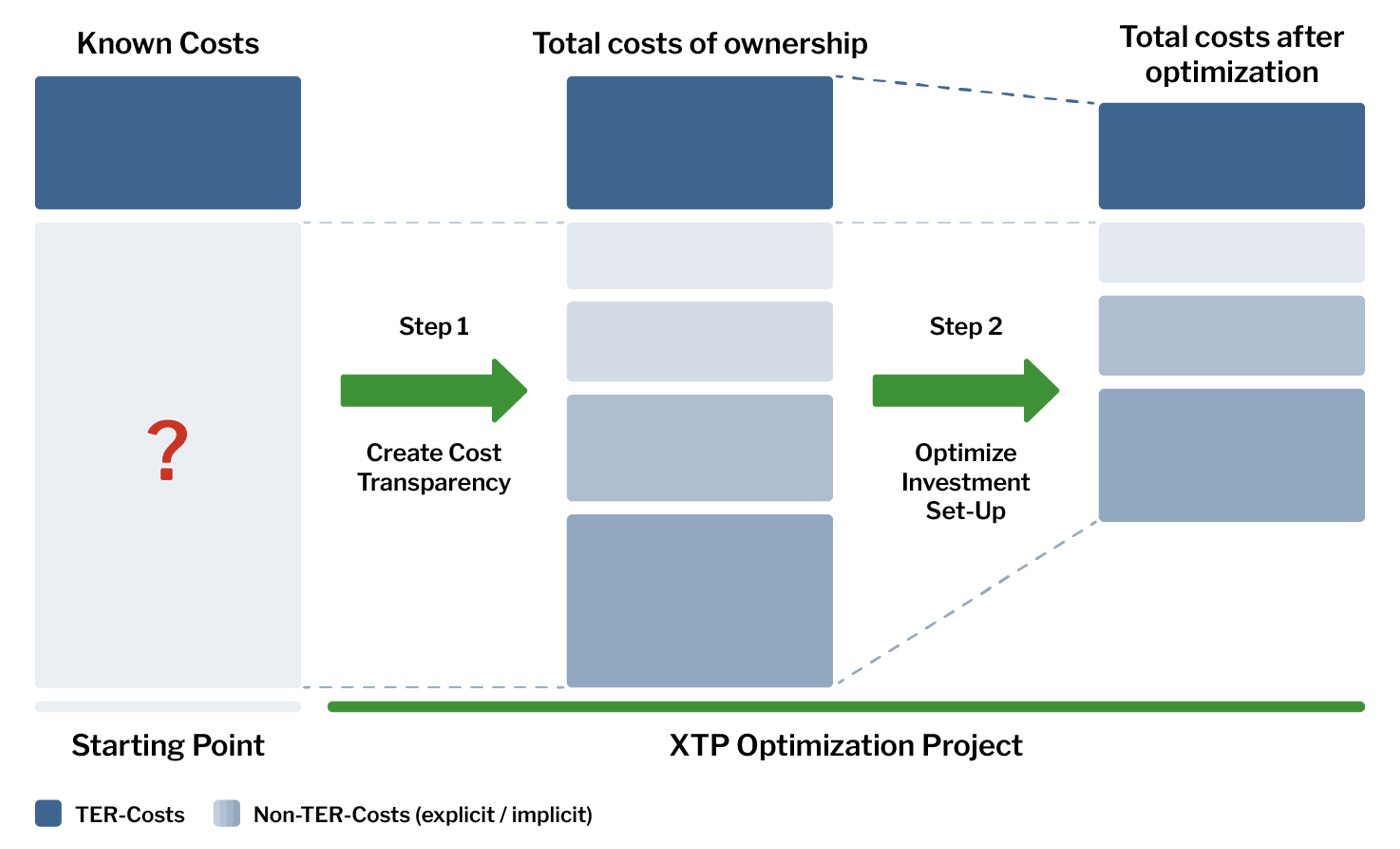 Known Costs

Total costs of ownership

Total costs after optimization

?

Step 1

Create Cost Transparency

Step 2

Optimize Investment Set-Up

Starting Point

XTP Optimization Project

TER-Costs

Non-TER-Costs (explicit / implicit)